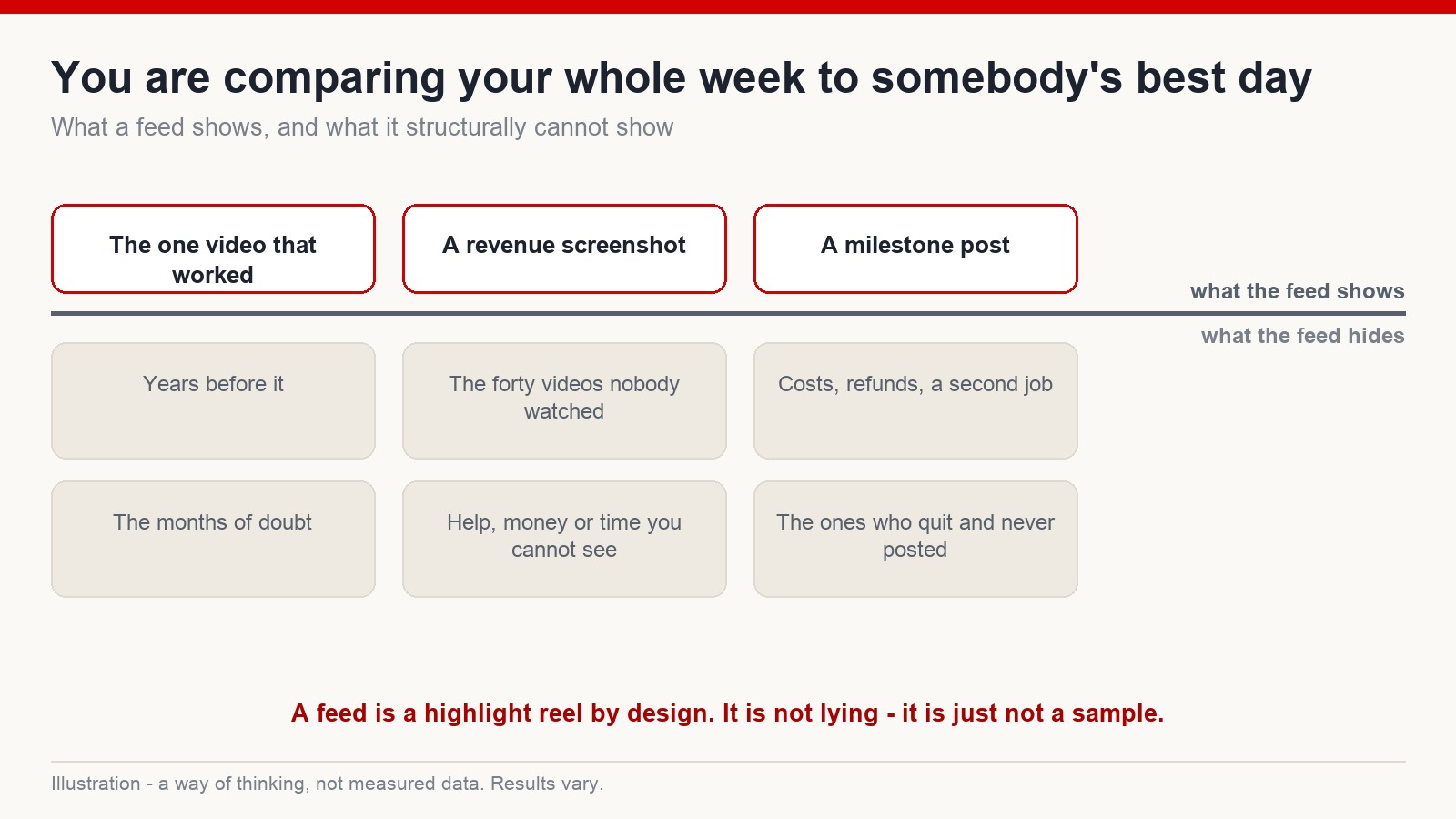 You are comparing your whole week to somebody's best day
What a feed shows, and what it structurally cannot show

The one video that worked

A revenue screenshot

A milestone post

what the feed shows

what the feed hides

Years before it

The forty videos nobody watched

Costs, refunds, a second job

The months of doubt

Help, money or time you cannot see

The ones who quit and never posted

A feed is a highlight reel by design. It is not lying - it is just not a sample.

Illustration - a way of thinking, not measured data. Results vary.